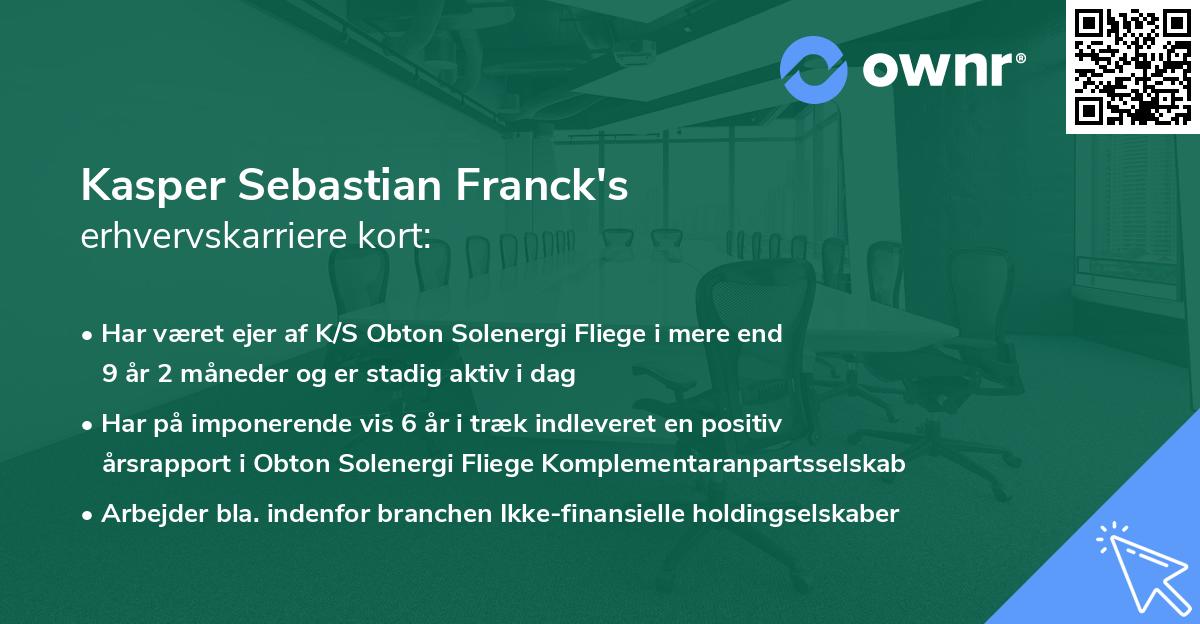 ownr®

Kasper Sebastian Franck's
erhvervskarriere kort:

• Har været ejer af K/S Obton Solenergi Fliege i mere end 9 år 2 måneder og er stadig aktiv i dag

• Har på imponerende vis 6 år i træk indleveret en positiv årsrapport i Obton Solenergi Fliege Komplementaranpartsselskab

• Arbejder bla. indenfor branchen Ikke-finansielle holdingselskaber